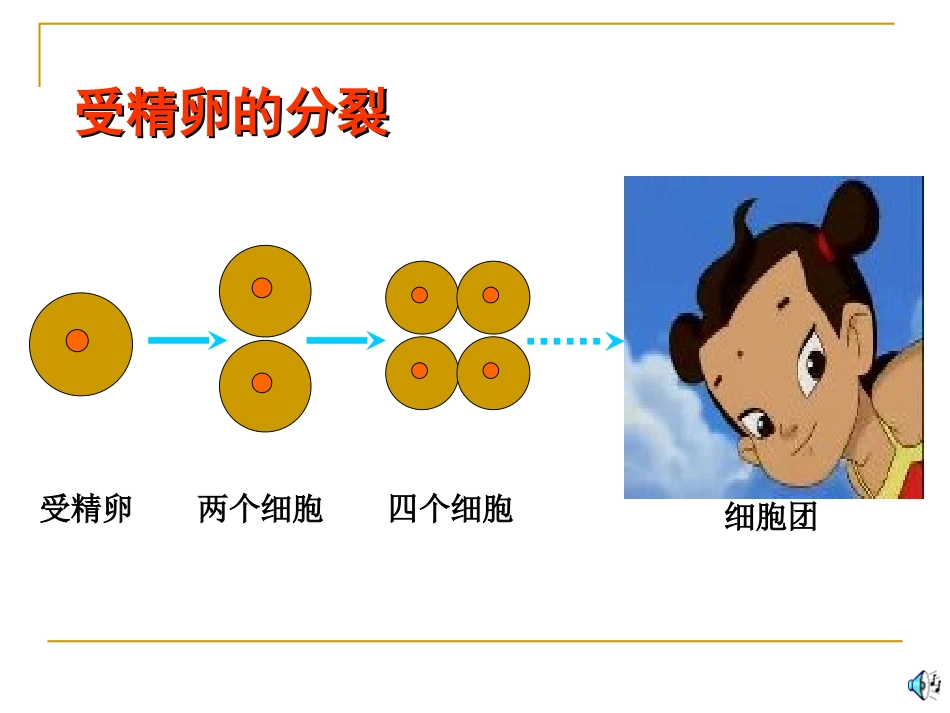 受精卵的分裂

受精卵　两个细胞　四个细胞　细胞团